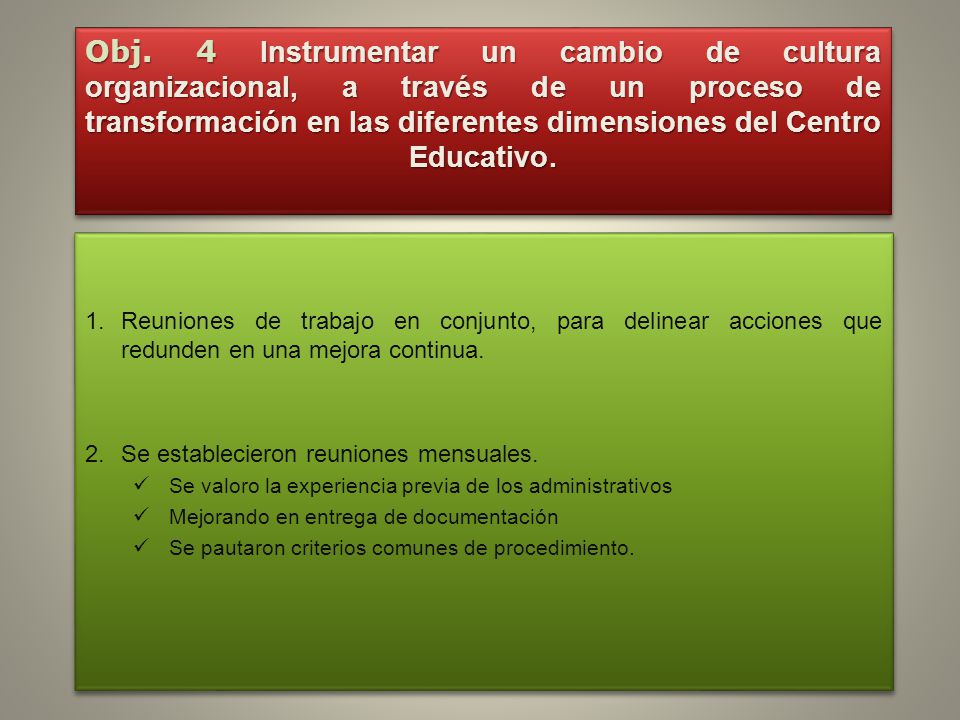 Obj. 4 Instrumentar un cambio de cultura organizacional, a través de un proceso de transformación en las diferentes dimensiones del Centro Educativo.

1. Reuniones de trabajo en conjunto, para delinear acciones que redunden en una mejora continua.

2. Se establecieron reuniones mensuales.
✓ Se valoro la experiencia previa de los administrativos
✓ Mejorando en entrega de documentación
✓ Se pautaron criterios comunes de procedimiento.